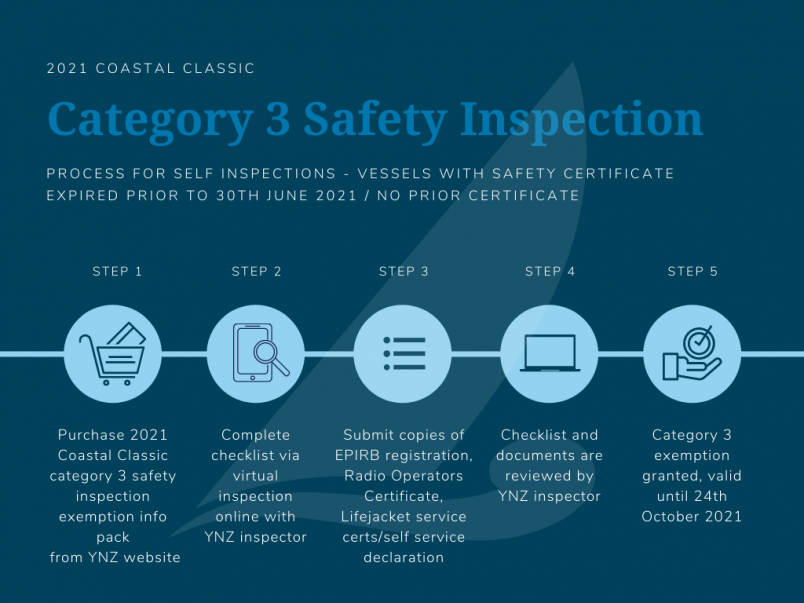 2021 COASTAL CLASSIC

Category 3 Safety Inspection

PROCESS FOR SELF INSPECTIONS - VESSELS WITH SAFETY CERTIFICATE EXPIRED PRIOR TO 30TH JUNE 2021 / NO PRIOR CERTIFICATE

STEP 1

Purchase 2021 Coastal Classic category 3 safety inspection exemption info pack from YNZ website

STEP 2

Complete checklist via virtual inspection online with YNZ inspector

STEP 3

Submit copies of EPIRB registration, Radio Operators Certificate, Lifejacket service certs/self service declaration

STEP 4

Checklist and documents are reviewed by YNZ inspector

STEP 5

Category 3 exemption granted, valid until 24th October 2021